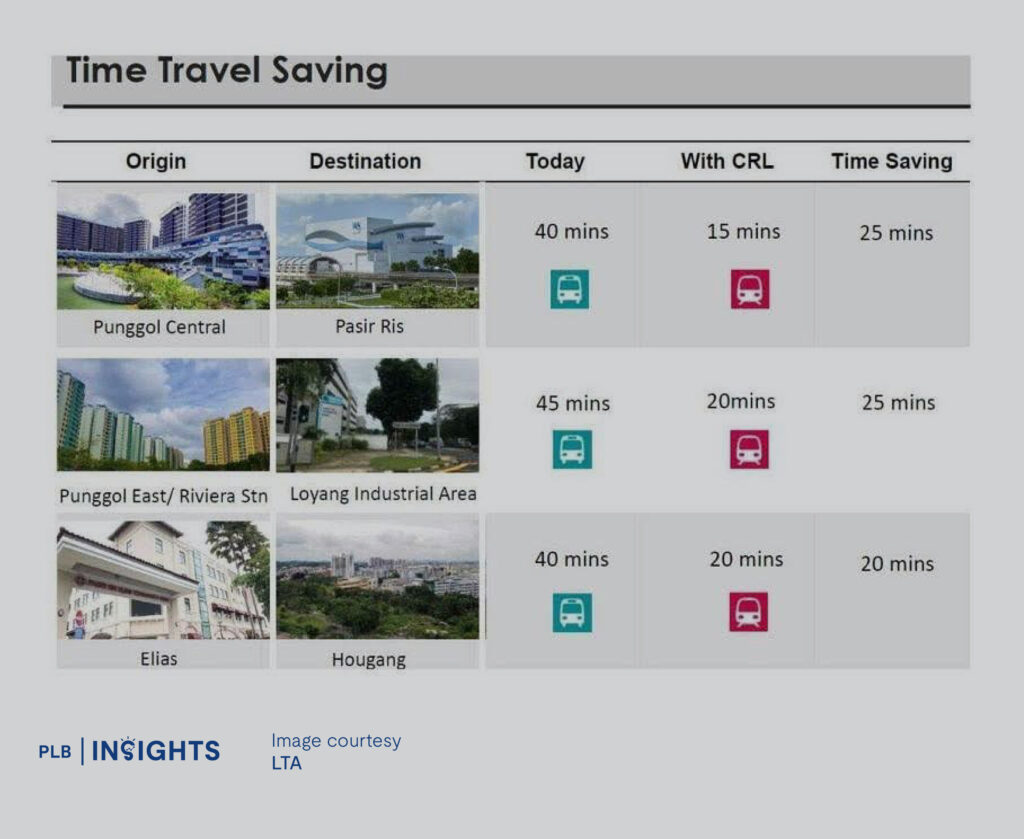 Time Travel Saving

| Origin | Destination | Today | With CRL | Time Saving |
|---|---|---|---|---|
| Punggol Central | Pasir Ris | 40 mins | 15 mins | 25 mins |
| Punggol East/ Riviera Stn | Loyang Industrial Area | 45 mins | 20mins | 25 mins |
| Elias | Hougang | 40 mins | 20 mins | 20 mins |

PLB | INSIGHTS

Image courtesy LTA